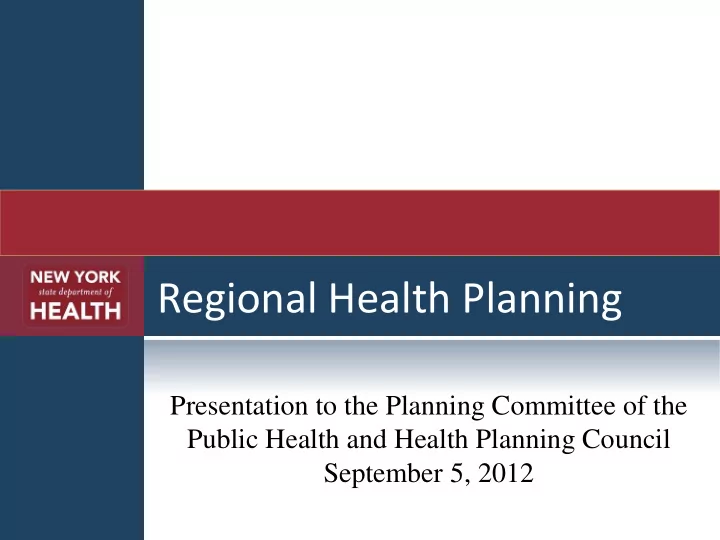 NEW YORK
state department of
HEALTH

Regional Health Planning

Presentation to the Planning Committee of the Public Health and Health Planning Council
September 5, 2012